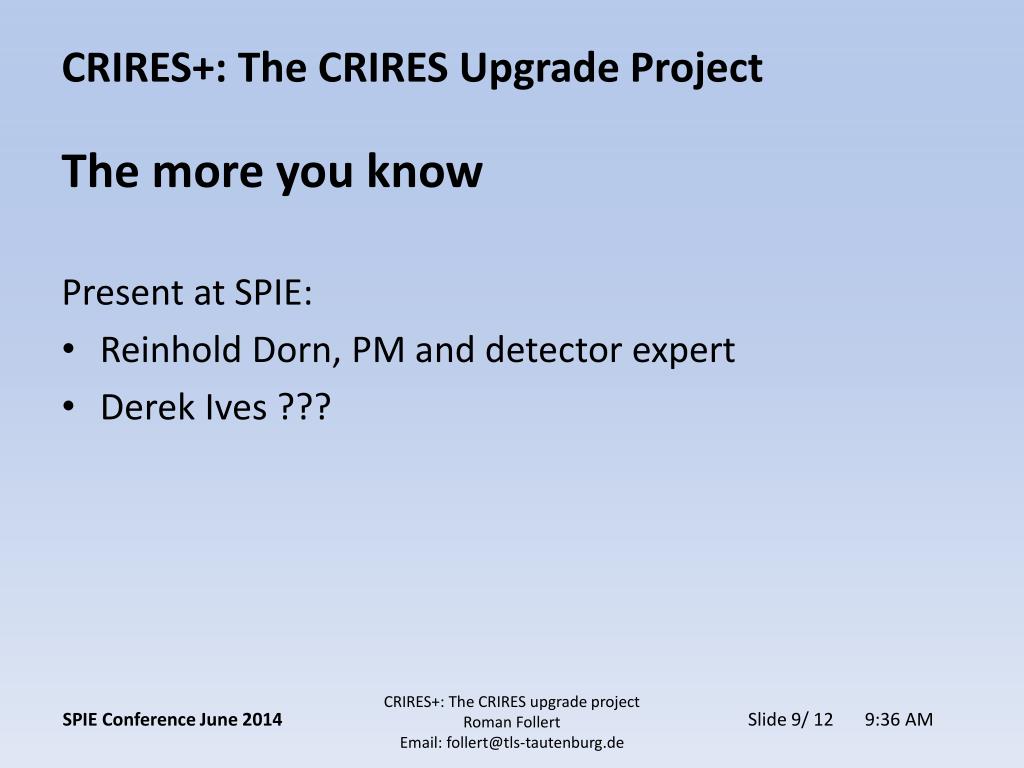 CRIRES+: The CRIRES Upgrade Project

The more you know

Present at SPIE:
• Reinhold Dorn, PM and detector expert
• Derek Ives ???

SPIE Conference June 2014

CRIRES+: The CRIRES upgrade project
Roman Follert
Email: follert@tls-tautenburg.de

Slide 9/ 12 9:36 AM